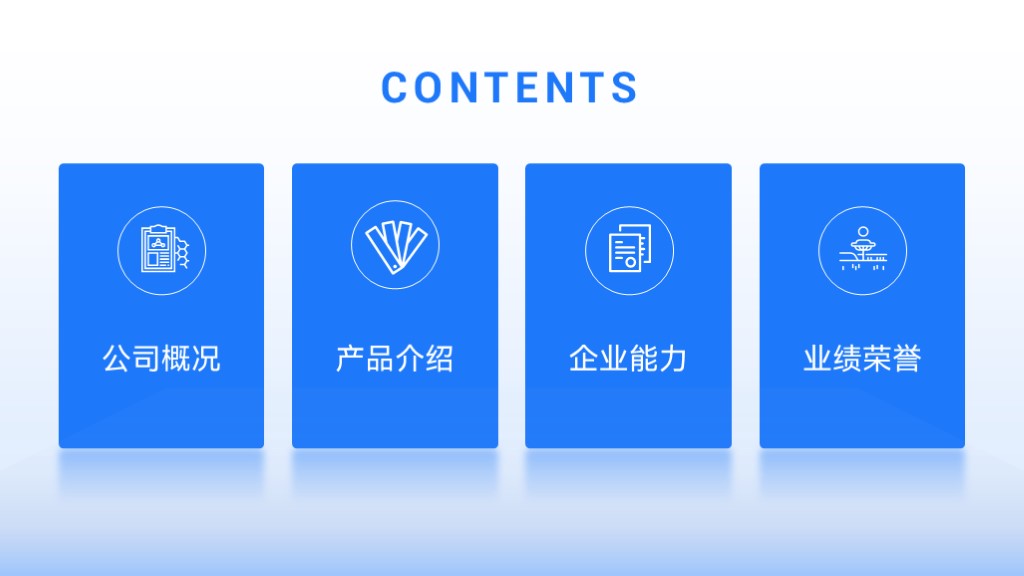 CONTENTS

公司概况

产品介绍

企业能力

业绩荣誉